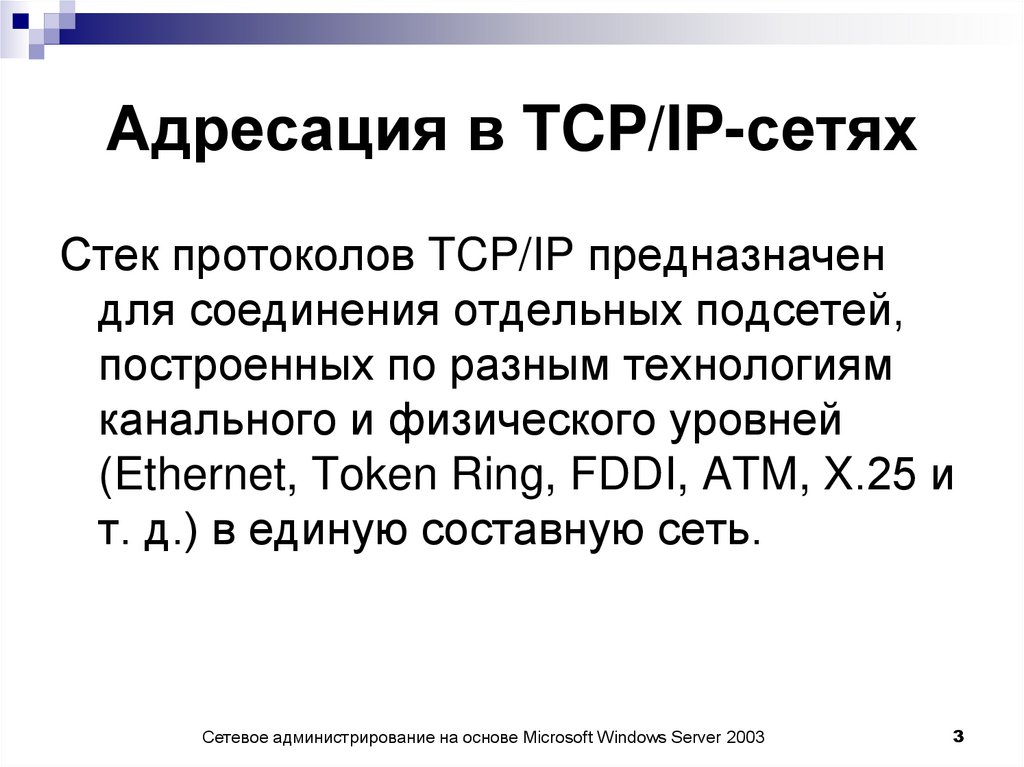 Адресация в TCP/IP-сетях

Стек протоколов TCP/IP предназначен для соединения отдельных подсетей, построенных по разным технологиям канального и физического уровней (Ethernet, Token Ring, FDDI, ATM, X.25 и т. д.) в единую составную сеть.

Сетевое администрирование на основе Microsoft Windows Server 2003

3